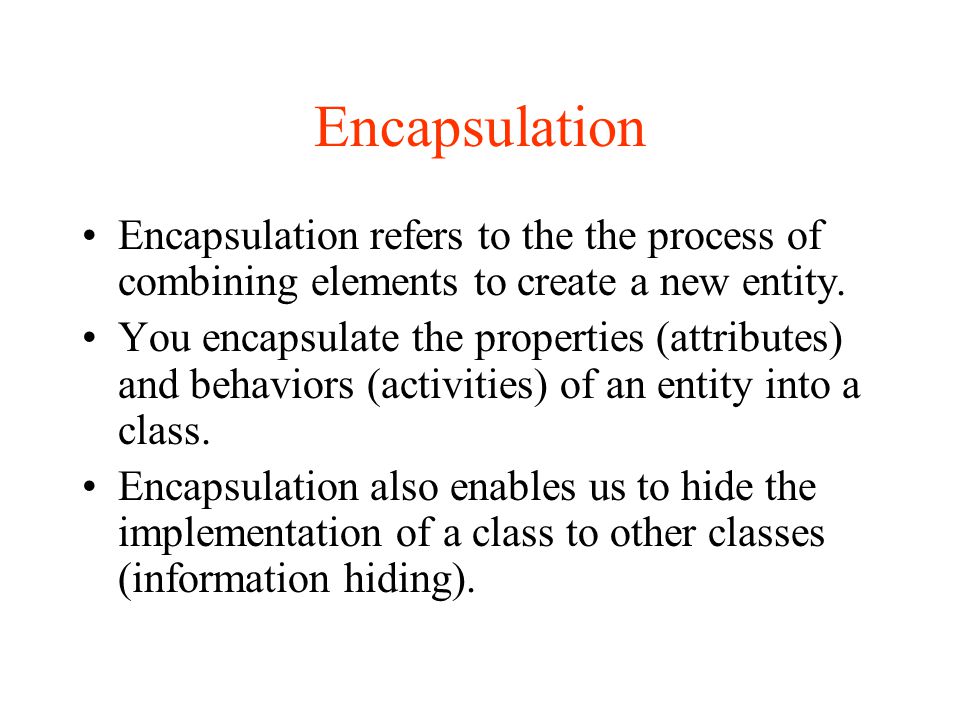 Encapsulation

• Encapsulation refers to the the process of combining elements to create a new entity.

• You encapsulate the properties (attributes) and behaviors (activities) of an entity into a class.

• Encapsulation also enables us to hide the implementation of a class to other classes (information hiding).